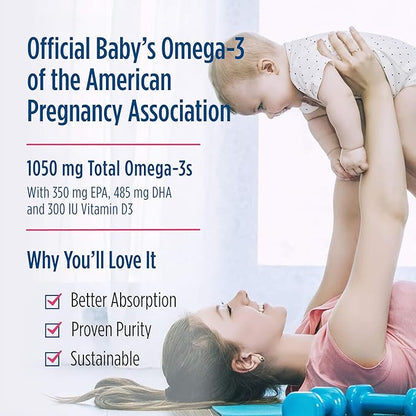 Official Baby's Omega-3 of the American Pregnancy Association

1050 mg Total Omega-3s

With 350 mg EPA, 485 mg DHA and 300 IU Vitamin D3

Why You'll Love It

Better Absorption

Proven Purity

Sustainable